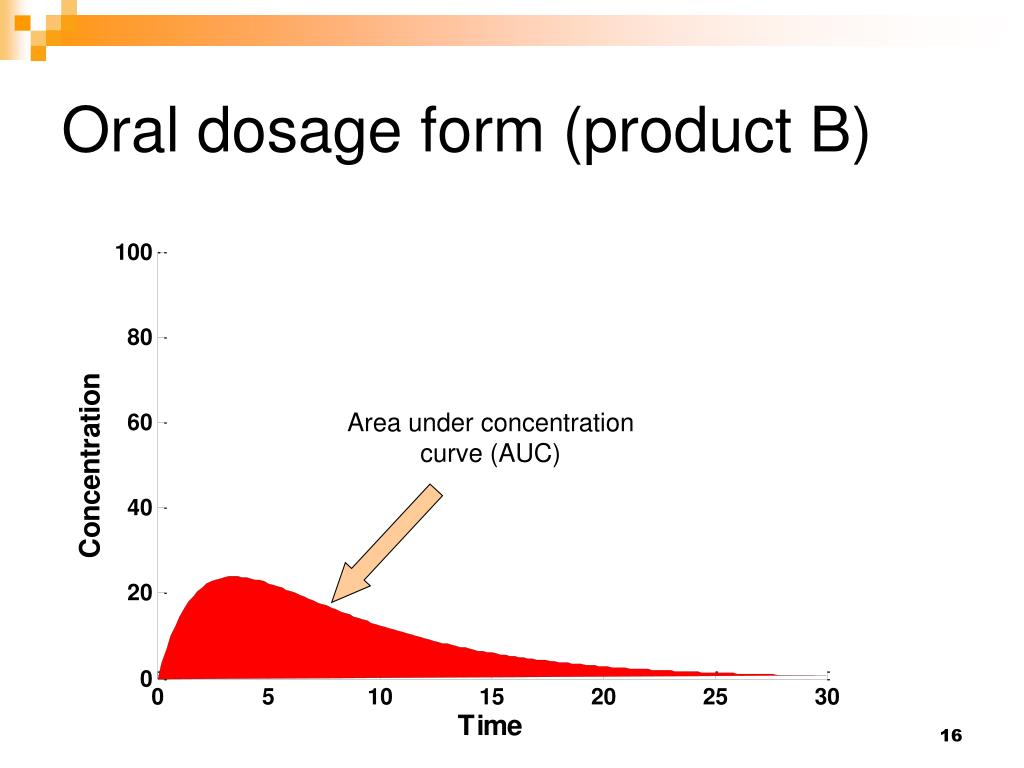 Oral dosage form (product B)

100
80
60
40
20
0

Concentration

Area under concentration curve (AUC)

0 5 10 15 20 25 30

Time

16